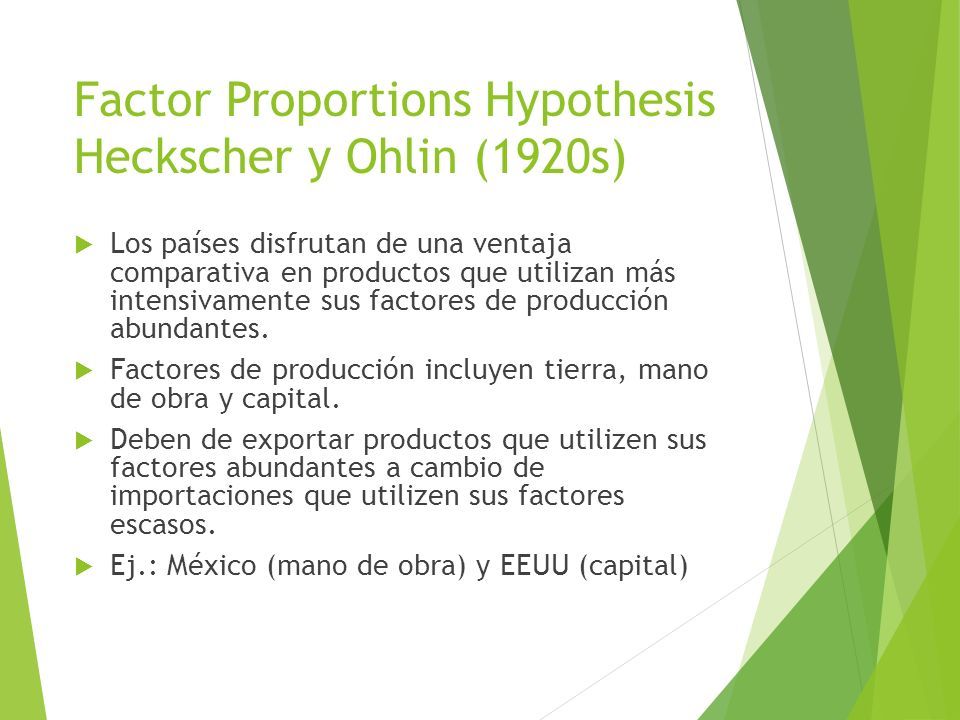 Factor Proportions Hypothesis Heckscher y Ohlin (1920s)

Los países disfrutan de una ventaja comparativa en productos que utilizan más intensivamente sus factores de producción abundantes.

Factores de producción incluyen tierra, mano de obra y capital.

Deben de exportar productos que utilizen sus factores abundantes a cambio de importaciones que utilizen sus factores escasos.

Ej.: México (mano de obra) y EEUU (capital)